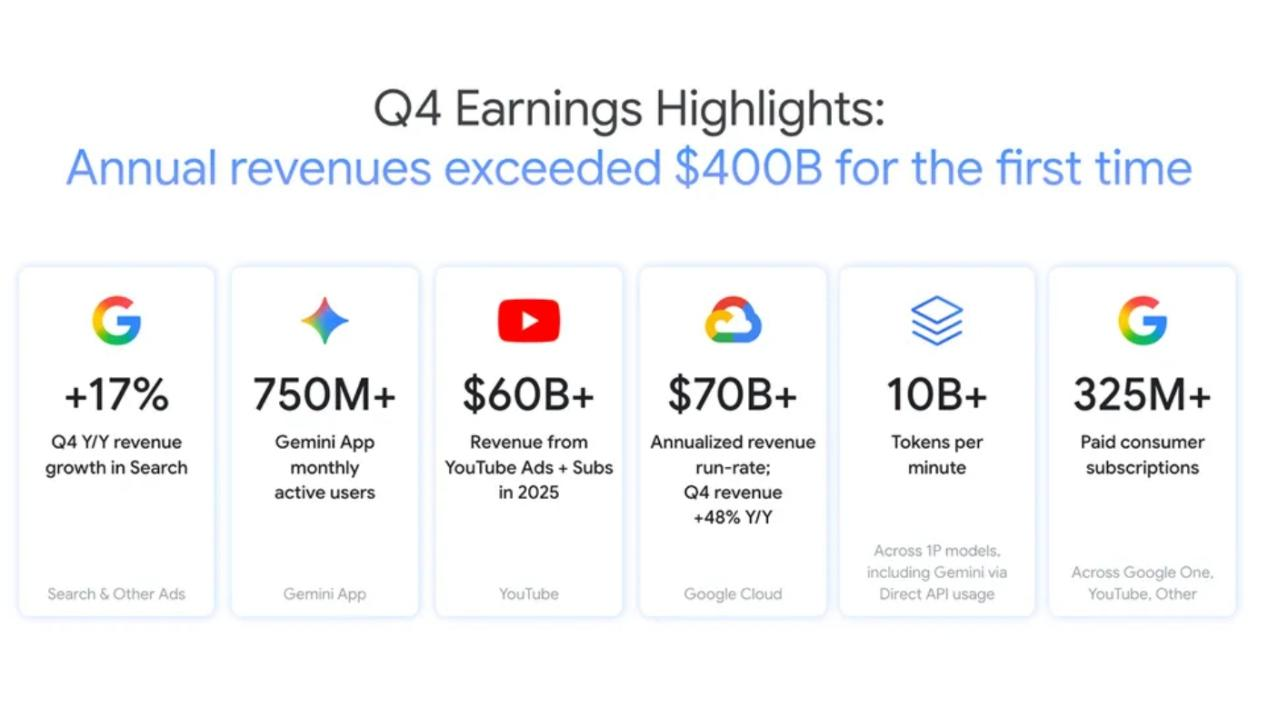 Q4 Earnings Highlights:
Annual revenues exceeded \$400B for the first time

+17%
Q4 Y/Y revenue growth in Search
Search & Other Ads

750M+
Gemini App monthly active users
Gemini App

\$60B+
Revenue from YouTube Ads + Subs in 2025
YouTube

\$70B+
Annualized revenue run-rate; Q4 revenue +48% Y/Y
Google Cloud

10B+
Tokens per minute
Across 1P models, including Gemini via Direct API usage

325M+
Paid consumer subscriptions
Across Google One, YouTube, Other